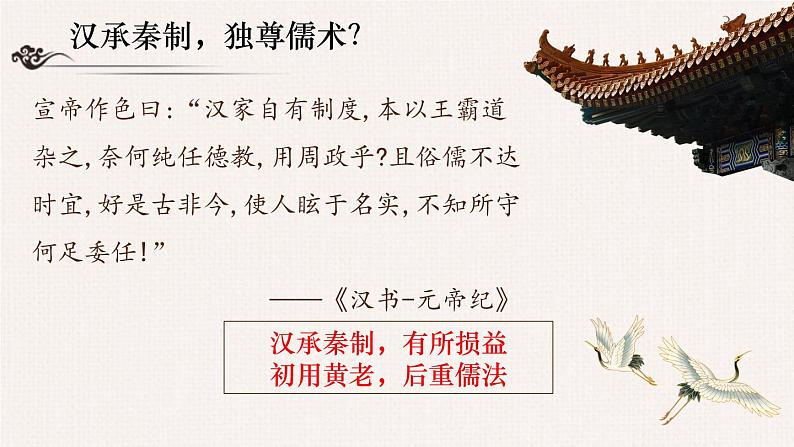 汉承秦制，独尊儒术?

宣帝作色曰:“汉家自有制度,本以王霸道杂之,奈何纯任德教,用周政乎?且俗儒不达时宜,好是古非今,使人眩于名实,不知所守何足委任!”

——《汉书-元帝纪》

汉承秦制，有所损益
初用黄老，后重儒法